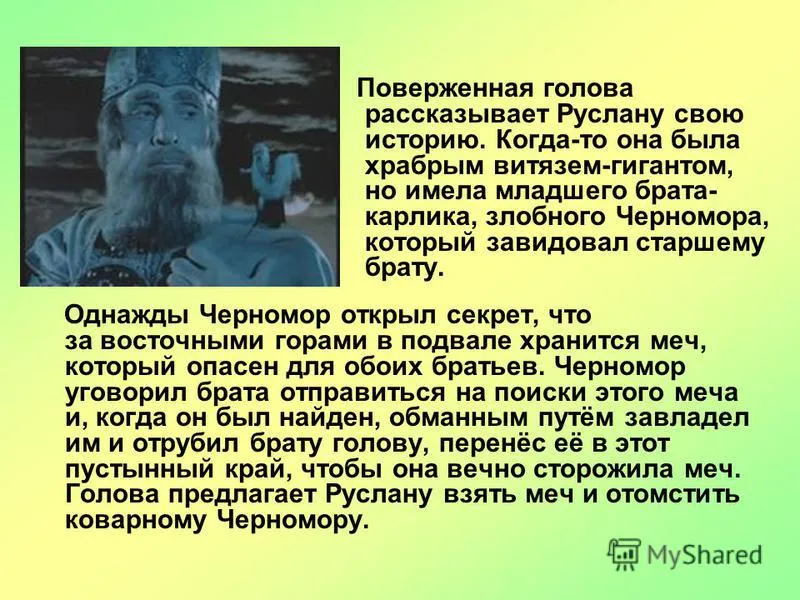 Поверженная голова рассказывает Руслану свою историю. Когда-то она была храбрым витязем-гигантом, но имела младшего брата-карлика, злобного Черномора, который завидовал старшему брату.

Однажды Черномор открыл секрет, что за восточными горами в подвале хранится меч, который опасен для обоих братьев. Черномор уговорил брата отправиться на поиски этого меча и, когда он был найден, обманным путём завладел им и отрубил брату голову, перенёс её в этот пустынный край, чтобы она вечно сторожила меч. Голова предлагает Руслану взять меч и отомстить коварному Черномору.

MyShared